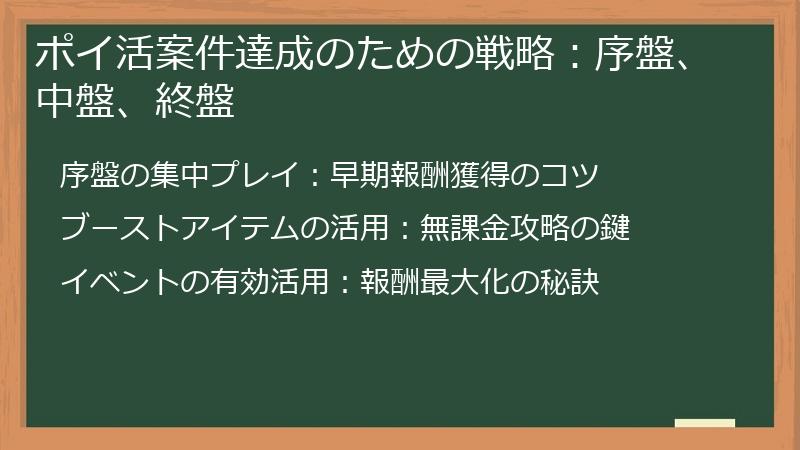 ポイ活案件達成のための戦略：序盤、中盤、終盤

序盤の集中プレイ：早期報酬獲得のコツ

ブーストアイテムの活用：無課金攻略の鍵

イベントの有効活用：報酬最大化の秘訣